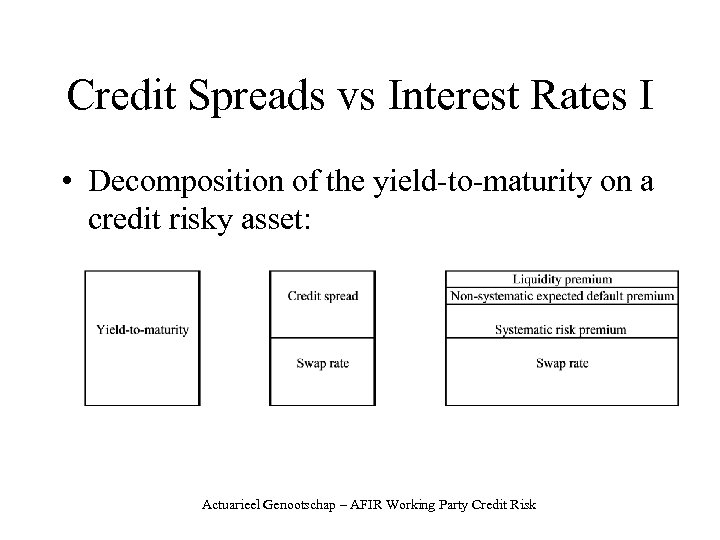 Credit Spreads vs Interest Rates I

• Decomposition of the yield-to-maturity on a credit risky asset:

Yield-to-maturity

Credit spread

Swap rate

Liquidity premium

Non-systematic expected default premium

Systematic risk premium

Swap rate

Actuarieel Genootschap – AFIR Working Party Credit Risk